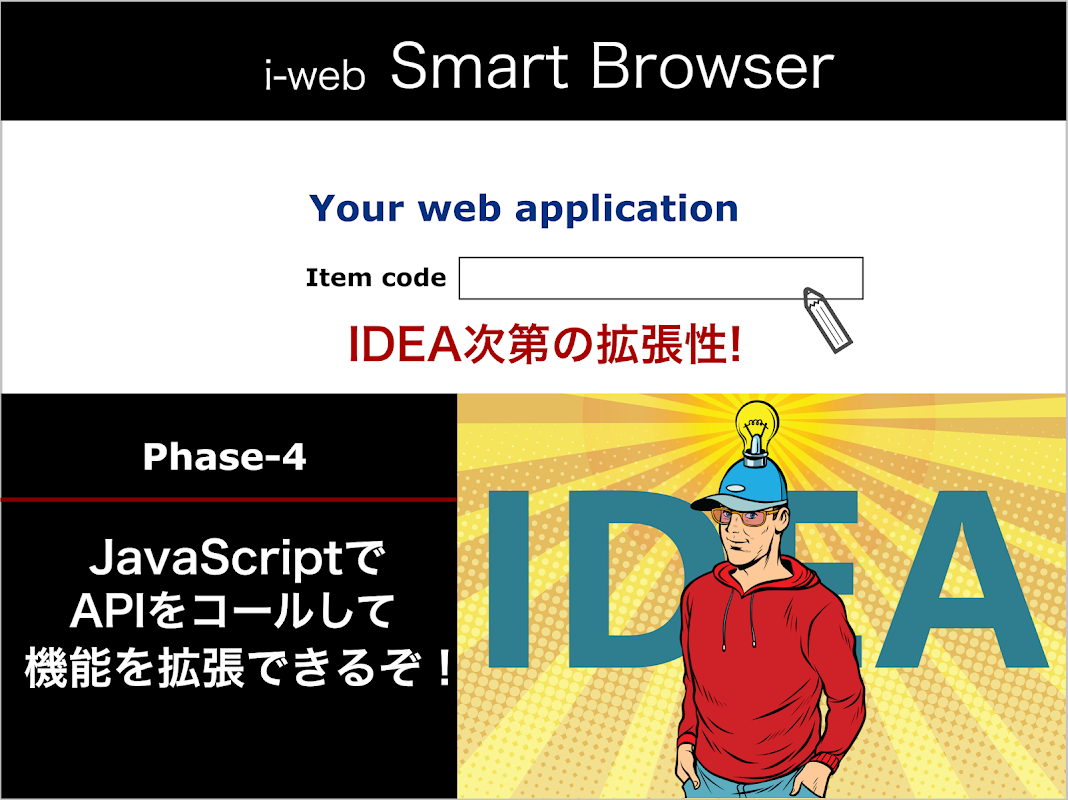 i-web Smart Browser

Your web application

Item code

IDEA次第の拡張性!

Phase-4

JavaScriptで APIをコールして 機能を拡張できるぞ！

IDEA